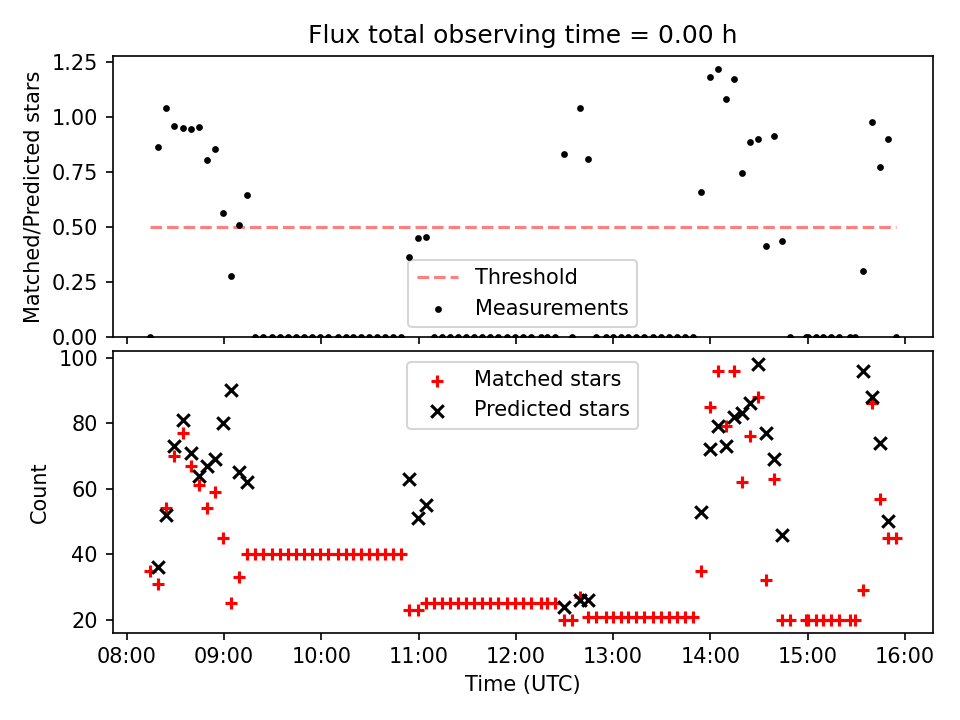 Flux total observing time = 0.00 h

Matched/Predicted stars

1.25
1.00
0.75
0.50
0.25
0.00

Threshold
Measurements

Count

100
80
60
40
20

Matched stars
Predicted stars

08:00 09:00 10:00 11:00 12:00 13:00 14:00 15:00 16:00

Time (UTC)